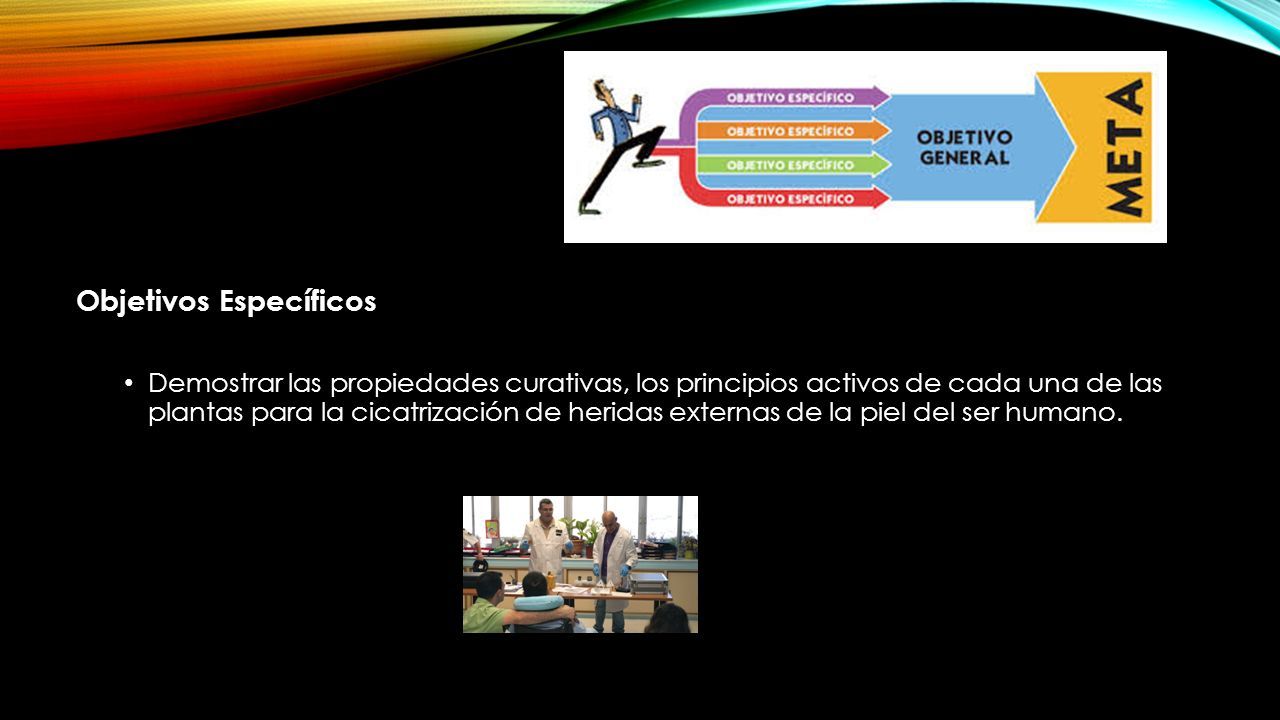 OBJETIVO ESPECÍFICO
OBJETIVO ESPECÍFICO
OBJETIVO ESPECÍFICO
OBJETIVO ESPECÍFICO
OBJETIVO GENERAL
META

Objetivos Específicos

• Demostrar las propiedades curativas, los principios activos de cada una de las plantas para la cicatrización de heridas externas de la piel del ser humano.